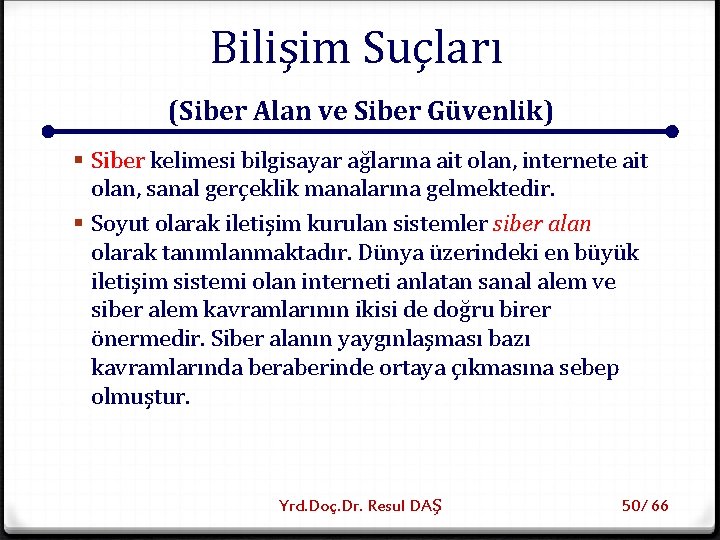 Bilişim Suçları

(Siber Alan ve Siber Güvenlik)

▪ Siber kelimesi bilgisayar ağlarına ait olan, internete ait olan, sanal gerçeklik manalarına gelmektedir.

▪ Soyut olarak iletişim kurulan sistemler siber alan olarak tanımlanmaktadır. Dünya üzerindeki en büyük iletişim sistemi olan interneti anlatan sanal alem ve siber alem kavramlarının ikisi de doğru birer önermedir. Siber alanın yaygınlaşması bazı kavramlarında beraberinde ortaya çıkmasına sebep olmuştur.

Yrd.Doç.Dr. Resul DAŞ

50/ 66